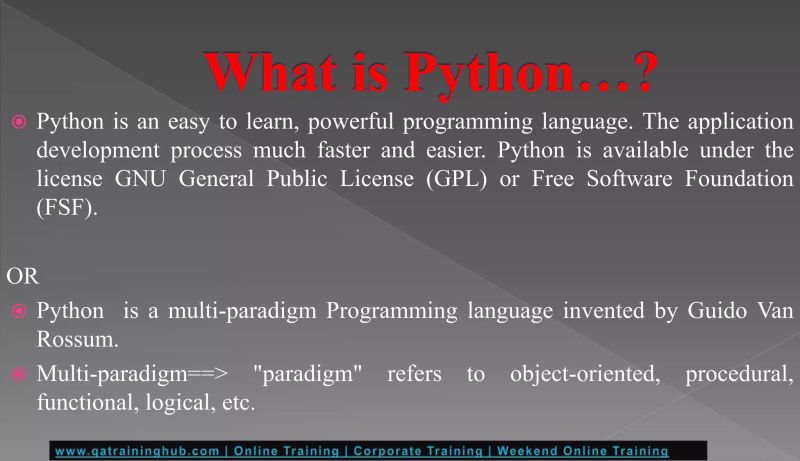 What is Python…?

Python is an easy to learn, powerful programming language. The application development process much faster and easier. Python is available under the license GNU General Public License (GPL) or Free Software Foundation (FSF).

OR

Python is a multi-paradigm Programming language invented by Guido Van Rossum.

Multi-paradigm==> "paradigm" refers to object-oriented, procedural, functional, logical, etc.

www.qatraininghub.com | Online Training | Corporate Training | Weekend Online Training